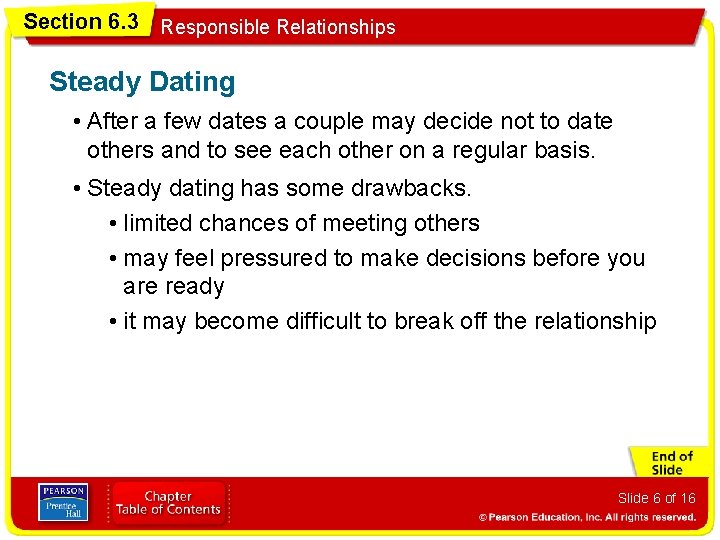 Section 6.3 Responsible Relationships

Steady Dating

• After a few dates a couple may decide not to date others and to see each other on a regular basis.

• Steady dating has some drawbacks.

• limited chances of meeting others

• may feel pressured to make decisions before you are ready

• it may become difficult to break off the relationship

End of Slide

PEARSON Prentice Hall

Chapter Table of Contents

Slide 6 of 16

© Pearson Education, Inc. All rights reserved.